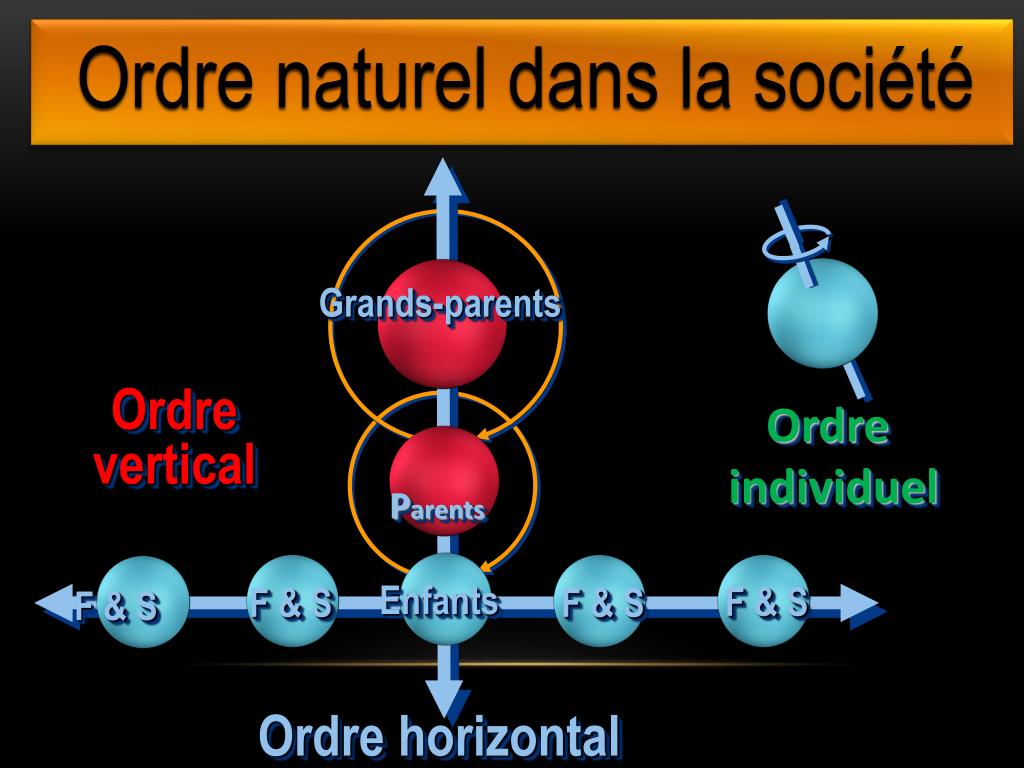 Ordre naturel dans la société

Grands-parents

Ordre vertical

Parents

Ordre individuel

F & S

F & S

Enfants

F & S

F & S

Ordre horizontal